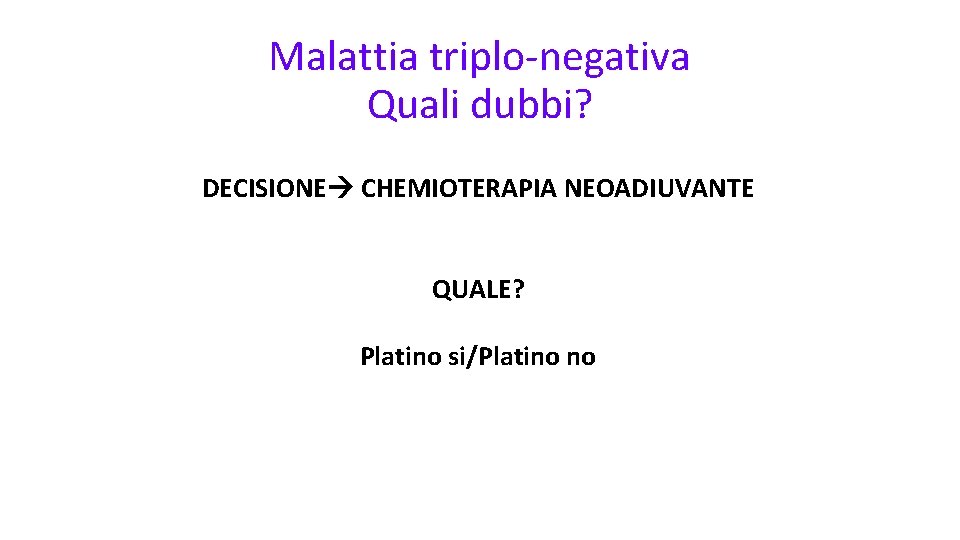 Malattia triplo-negativa
Quali dubbi?

DECISIONE→ CHEMIOTERAPIA NEOADIUVANTE

QUALE?

Platino si/Platino no